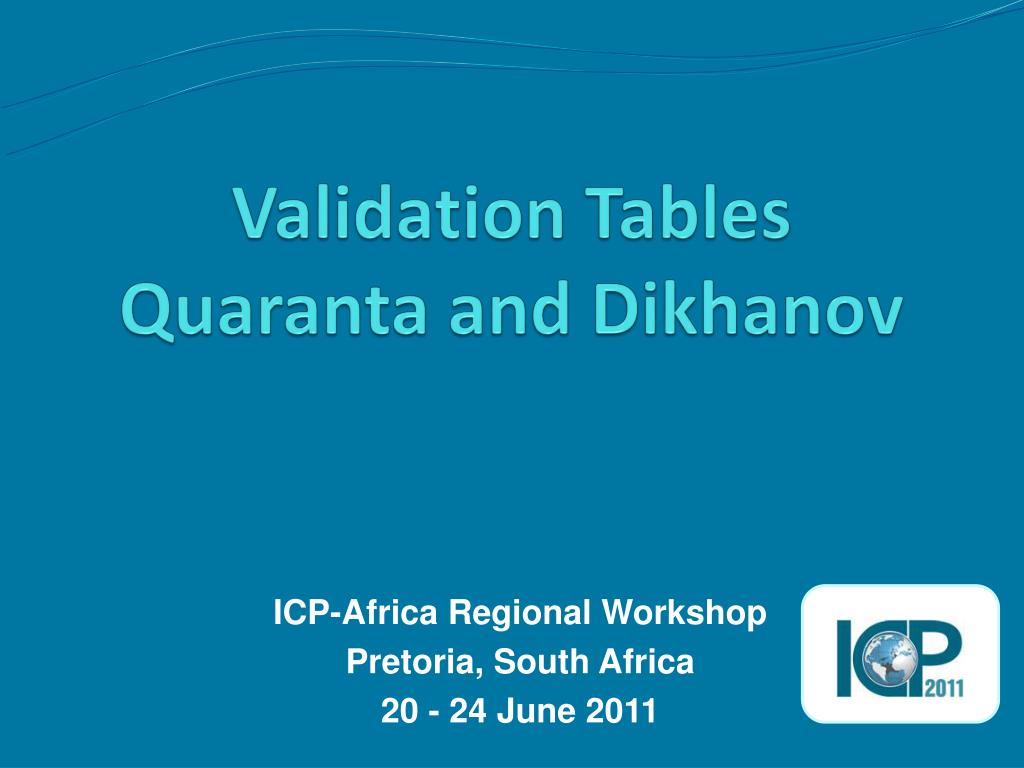 Validation Tables
Quaranta and Dikhanov

ICP-Africa Regional Workshop
Pretoria, South Africa
20 - 24 June 2011

ICP 2011